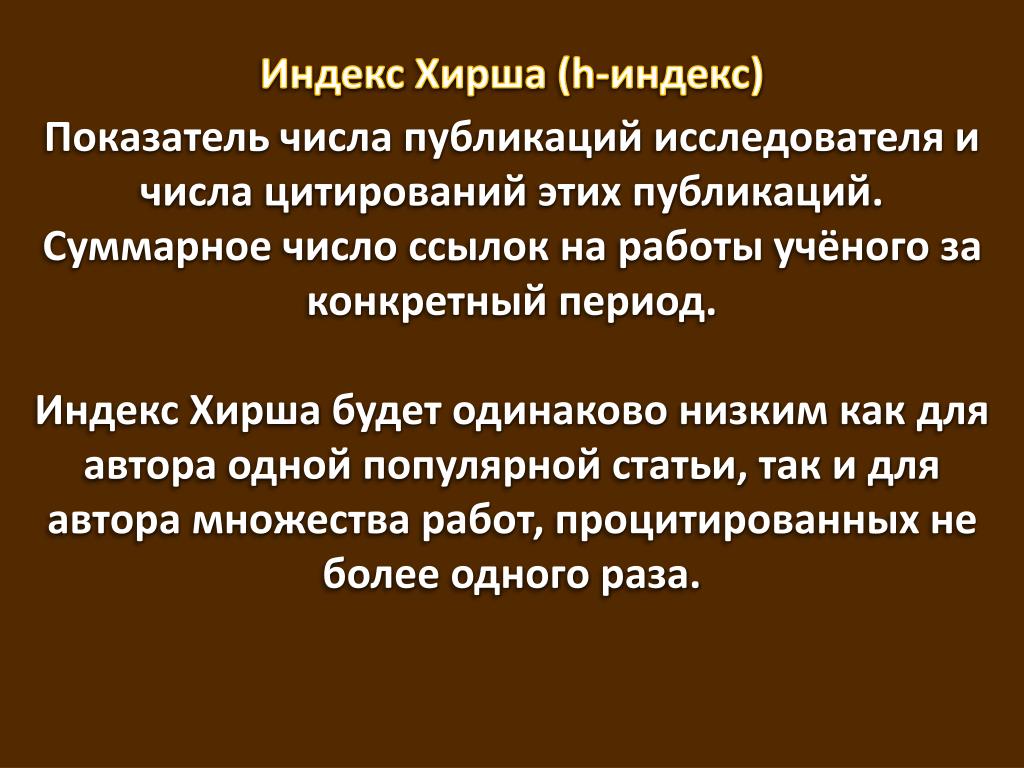 Индекс Хирша (h-индекс)

Показатель числа публикаций исследователя и числа цитирований этих публикаций. Суммарное число ссылок на работы учёного за конкретный период.

Индекс Хирша будет одинаково низким как для автора одной популярной статьи, так и для автора множества работ, процитированных не более одного раза.